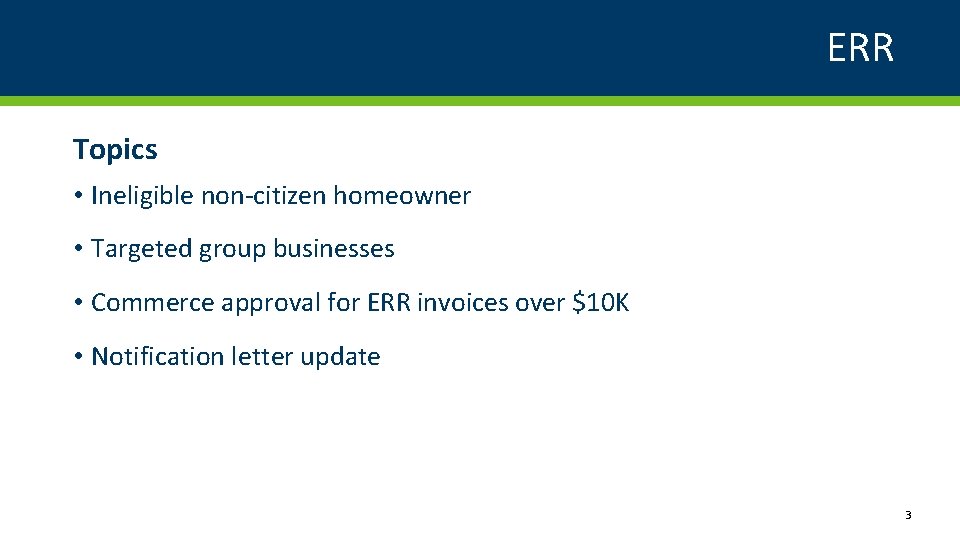 ERR

Topics

• Ineligible non-citizen homeowner

• Targeted group businesses

• Commerce approval for ERR invoices over \$10K

• Notification letter update

3